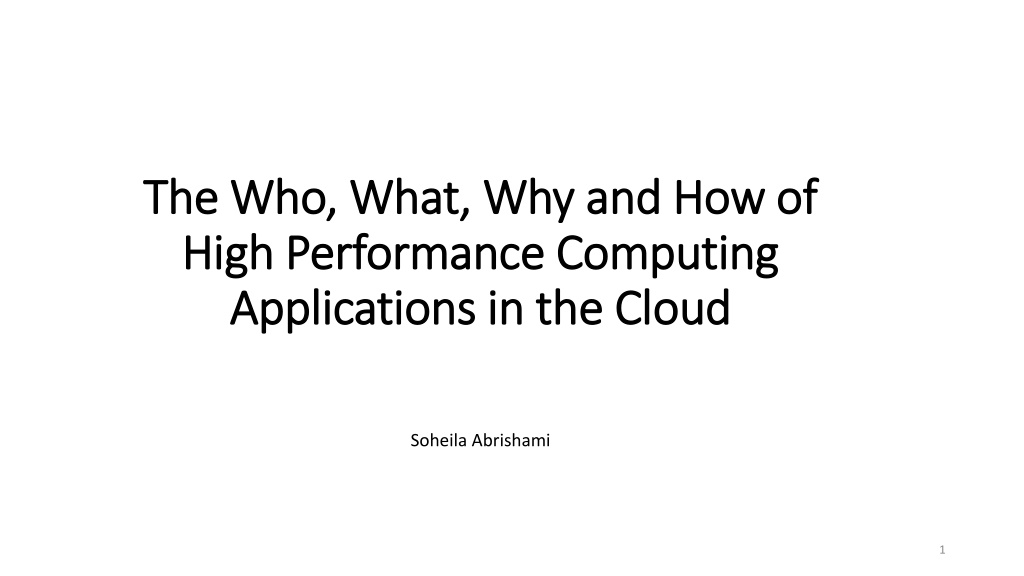 The Who, What, Why and How of High Performance Computing Applications in the Cloud

Soheila Abrishami

1